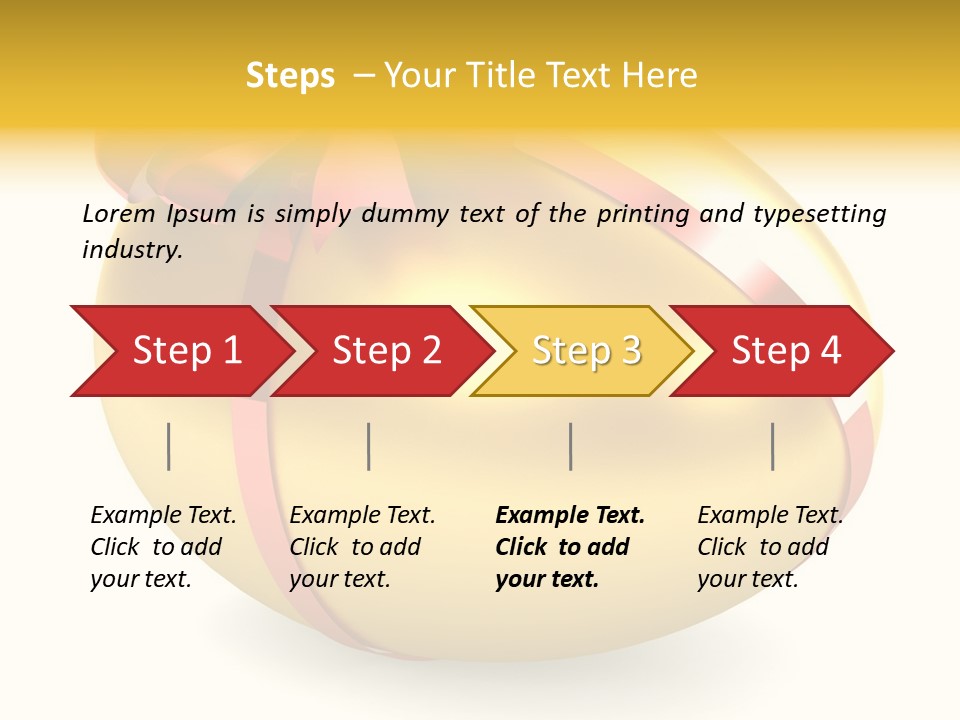 Steps – Your Title Text Here

Lorem Ipsum is simply dummy text of the printing and typesetting industry.

Step 1

Step 2

Step 3

Step 4

Example Text. Click to add your text.

Example Text. Click to add your text.

Example Text. Click to add your text.

Example Text. Click to add your text.